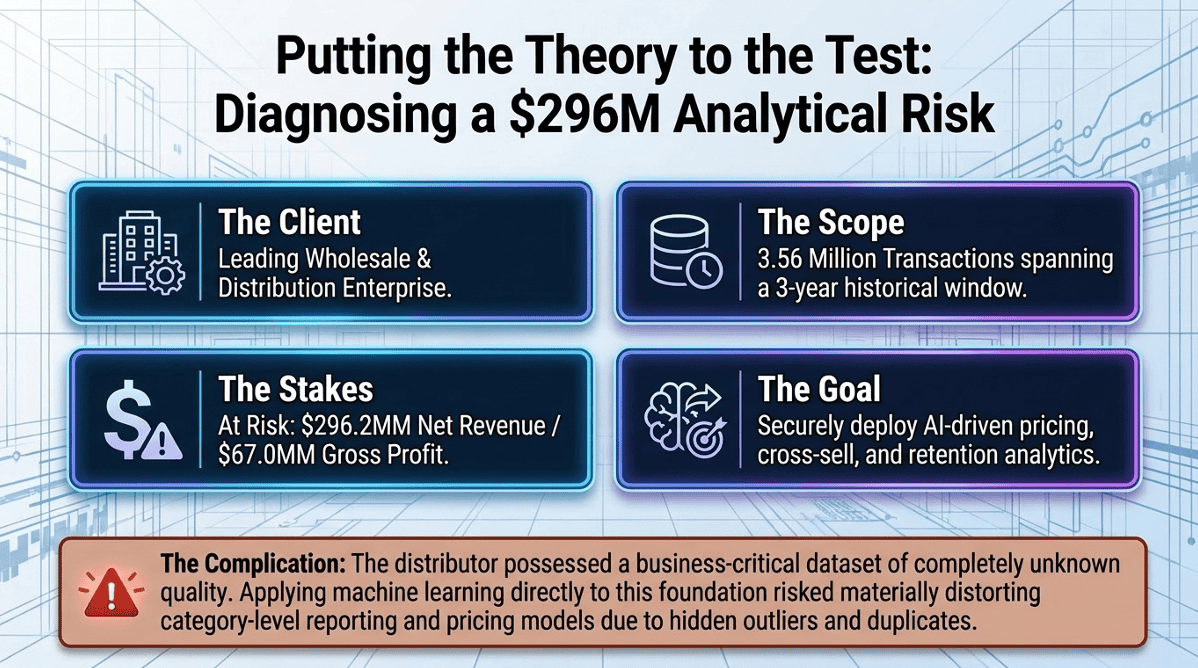 Putting the Theory to the Test: Diagnosing a $296M Analytical Risk

The Client
Leading Wholesale & Distribution Enterprise.

The Scope
3.56 Million Transactions spanning a 3-year historical window.

The Stakes
At Risk: $296.2MM Net Revenue / $67.0MM Gross Profit.

The Goal
Securely deploy AI-driven pricing, cross-sell, and retention analytics.

The Complication: The distributor possessed a business-critical dataset of completely unknown quality. Applying machine learning directly to this foundation risked materially distorting category-level reporting and pricing models due to hidden outliers and duplicates.